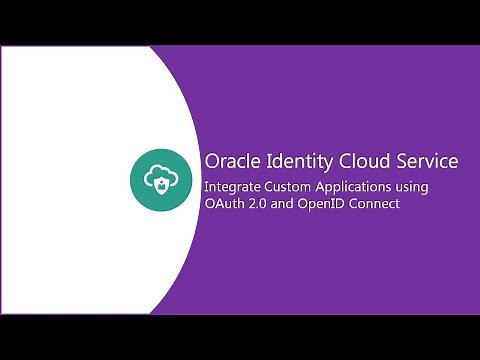 Oracle Identity Cloud Service

Integrate Custom Applications using OAuth 2.0 and OpenID Connect